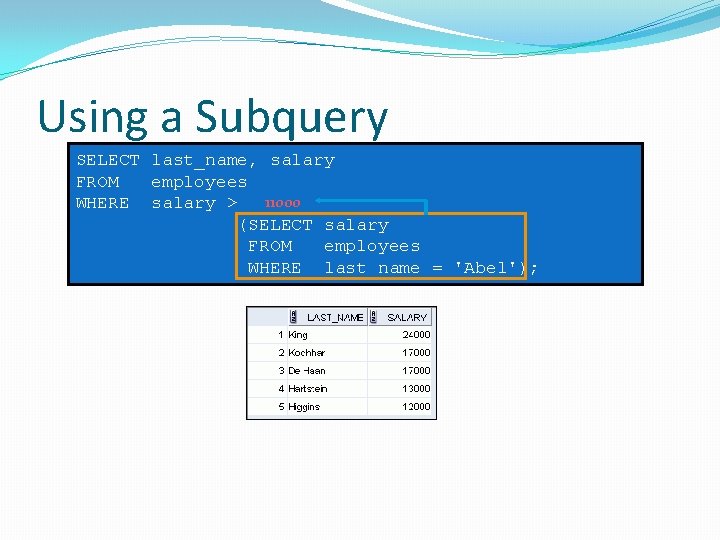 Using a Subquery

SELECT last_name, salary
FROM employees
WHERE salary > 11000
(SELECT salary
FROM employees
WHERE last name = 'Abel');

| | LAST_NAME | SALARY |
|---|---|---|
| 1 | King | 24000 |
| 2 | Kochhar | 17000 |
| 3 | De Haan | 17000 |
| 4 | Hartstein | 13000 |
| 5 | Higgins | 12000 |